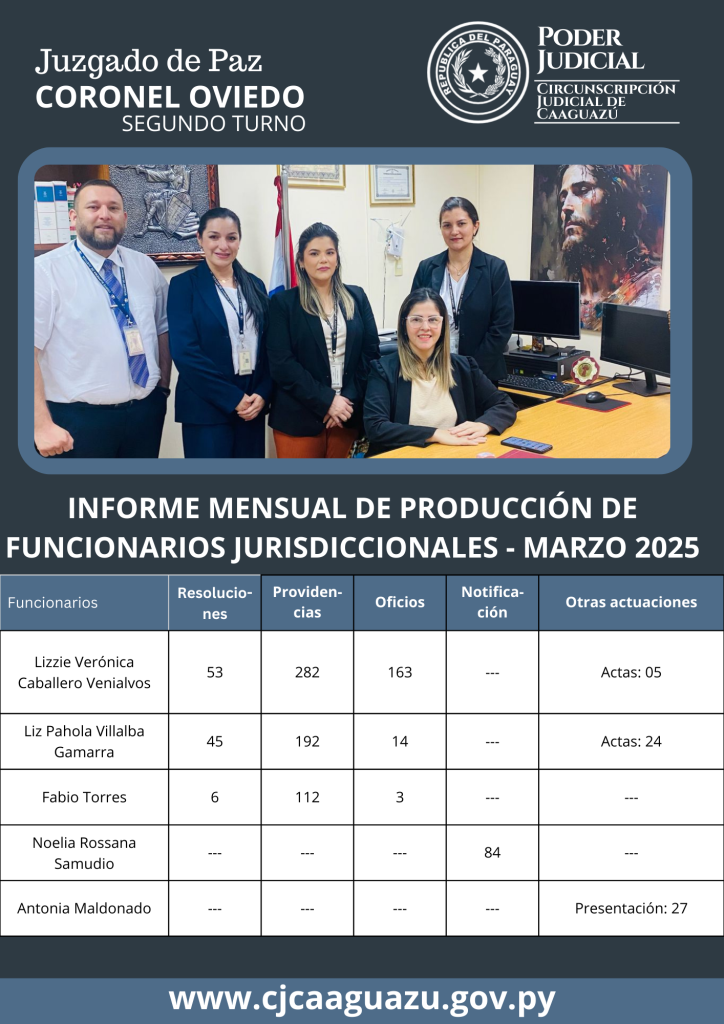 Juzgado de Paz
CORONEL OVIEDO
SEGUNDO TURNO

REPÚBLICA DEL PARAGUAY

PODER JUDICIAL
CIRCUNSCRIPCIÓN JUDICIAL DE CAAGUAZÚ

INFORME MENSUAL DE PRODUCCIÓN DE FUNCIONARIOS JURISDICCIONALES - MARZO 2025

| Funcionarios | Resoluciones | Providencias | Oficios | Notificación | Otras actuaciones |
|---|---|---|---|---|---|
| Lizzie Verónica Caballero Venialvos | 53 | 282 | 163 | --- | Actas: 05 |
| Liz Pahola Villalba Gamarra | 45 | 192 | 14 | --- | Actas: 24 |
| Fabio Torres | 6 | 112 | 3 | --- | --- |
| Noelia Rossana Samudio | --- | --- | --- | 84 | --- |
| Antonia Maldonado | --- | --- | --- | --- | Presentación: 27 |

www.cjcaaguazu.gov.py